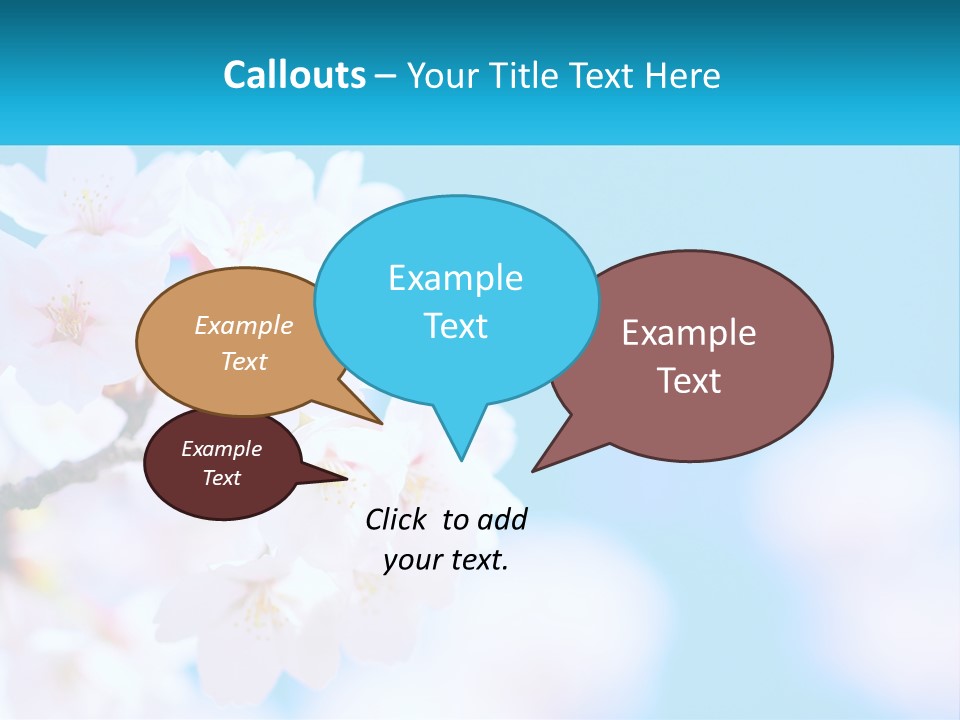 Callouts – Your Title Text Here

Example Text

Example Text

Example Text

Example Text

Click to add your text.